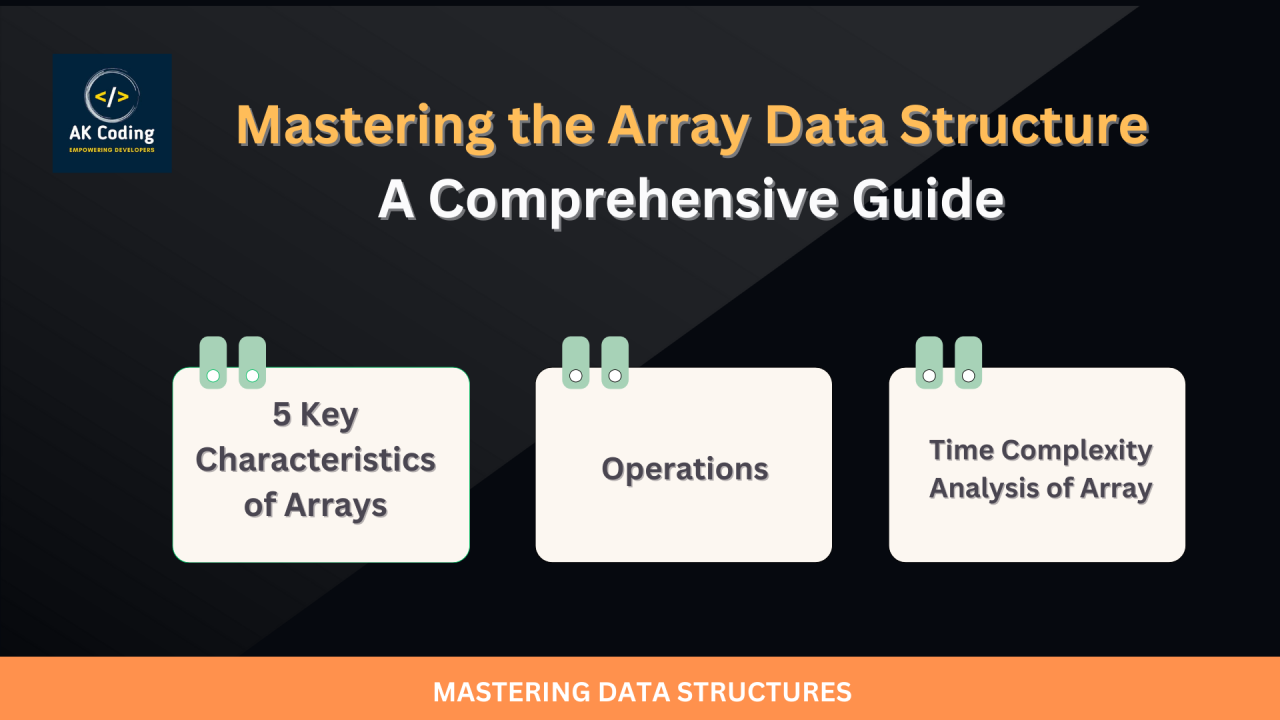 </>
AK Coding
EMPOWERING DEVELOPERS

Mastering the Array Data Structure
A Comprehensive Guide

5 Key Characteristics of Arrays

Operations

Time Complexity Analysis of Array

MASTERING DATA STRUCTURES